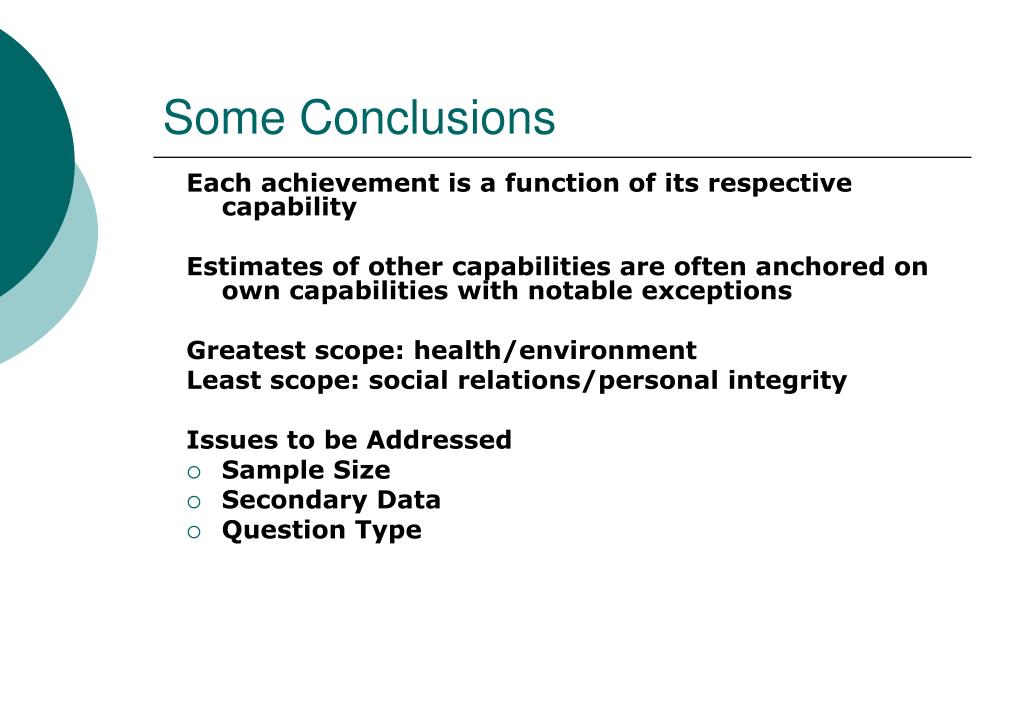 Some Conclusions

Each achievement is a function of its respective capability

Estimates of other capabilities are often anchored on own capabilities with notable exceptions

Greatest scope: health/environment
Least scope: social relations/personal integrity

Issues to be Addressed
○ Sample Size
○ Secondary Data
○ Question Type